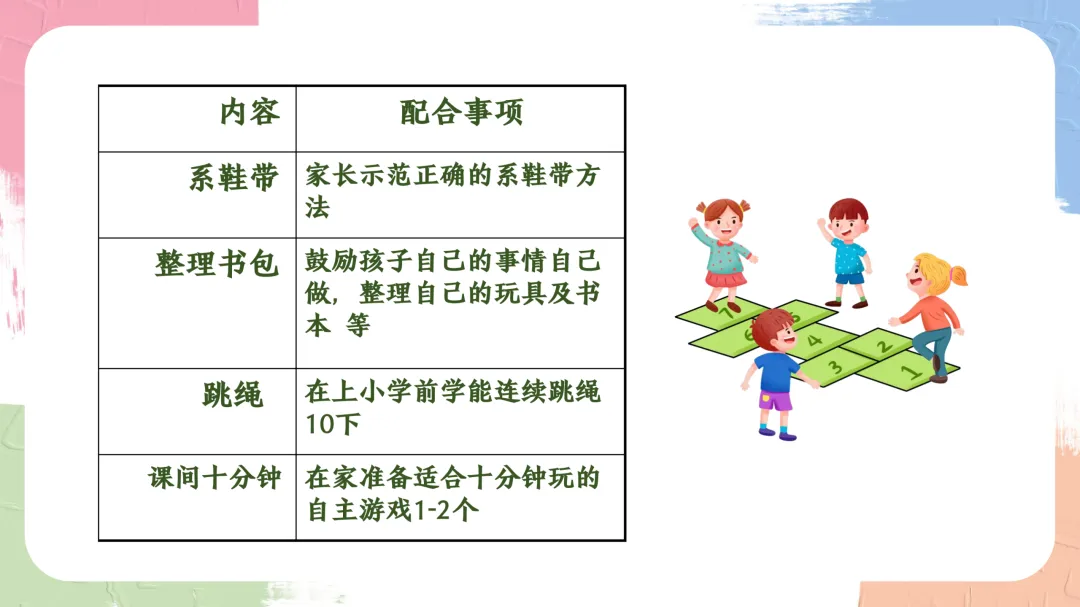 | 内容 | 配合事项 |
|---|---|
| 系鞋带 | 家长示范正确的系鞋带方法 |
| 整理书包 | 鼓励孩子自己的事情自己做，整理自己的玩具及书本 等 |
| 跳绳 | 在上小学前学能连续跳绳10下 |
| 课间十分钟 | 在家准备适合十分钟玩的自主游戏1-2个 |

7 6 5 4 3 2 1